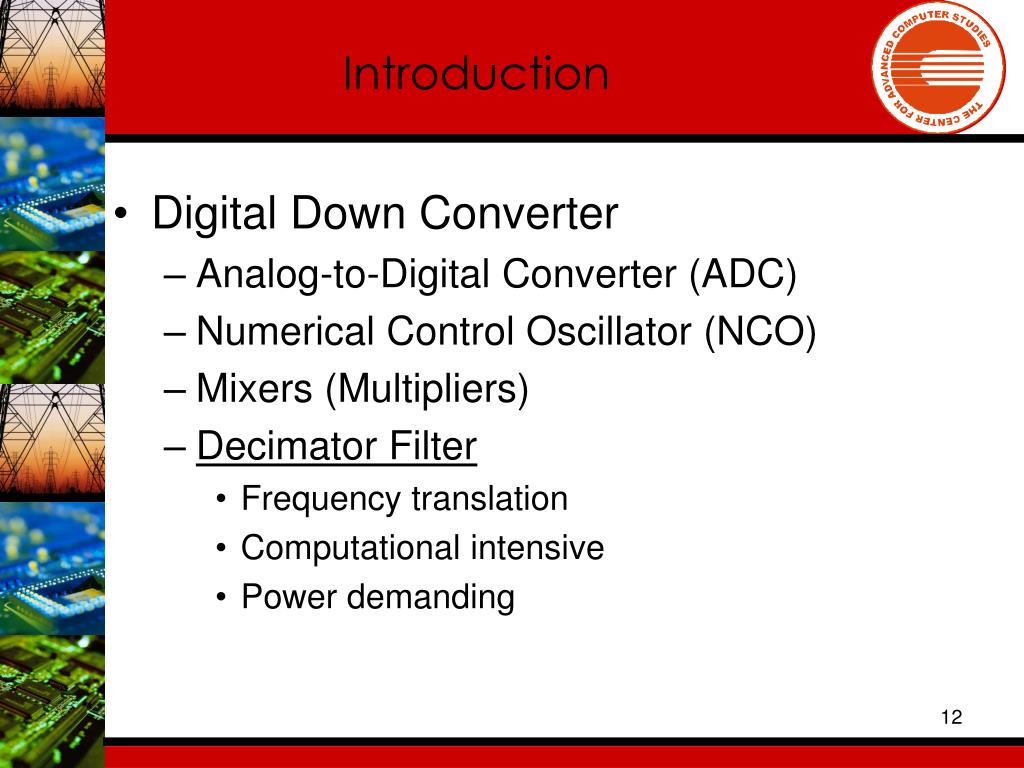 Introduction

THE CENTER FOR ADVANCED COMPUTER STUDIES

• Digital Down Converter
– Analog-to-Digital Converter (ADC)
– Numerical Control Oscillator (NCO)
– Mixers (Multipliers)
– Decimator Filter
• Frequency translation
• Computational intensive
• Power demanding

12